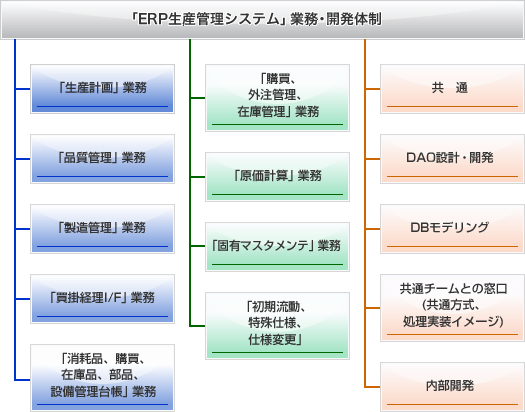 「ERP生産管理システム」業務・開発体制

「生産計画」業務

「品質管理」業務

「製造管理」業務

「買掛経理I/F」業務

「消耗品、購買、在庫品、部品、設備管理台帳」業務

「購買、外注管理、在庫管理」業務

「原価計算」業務

「固有マスタメンテ」業務

「初期流動、特殊仕様、仕様変更」

共　通

DAO設計・開発

DBモデリング

共通チームとの窓口（共通方式、処理実装イメージ）

内部開発